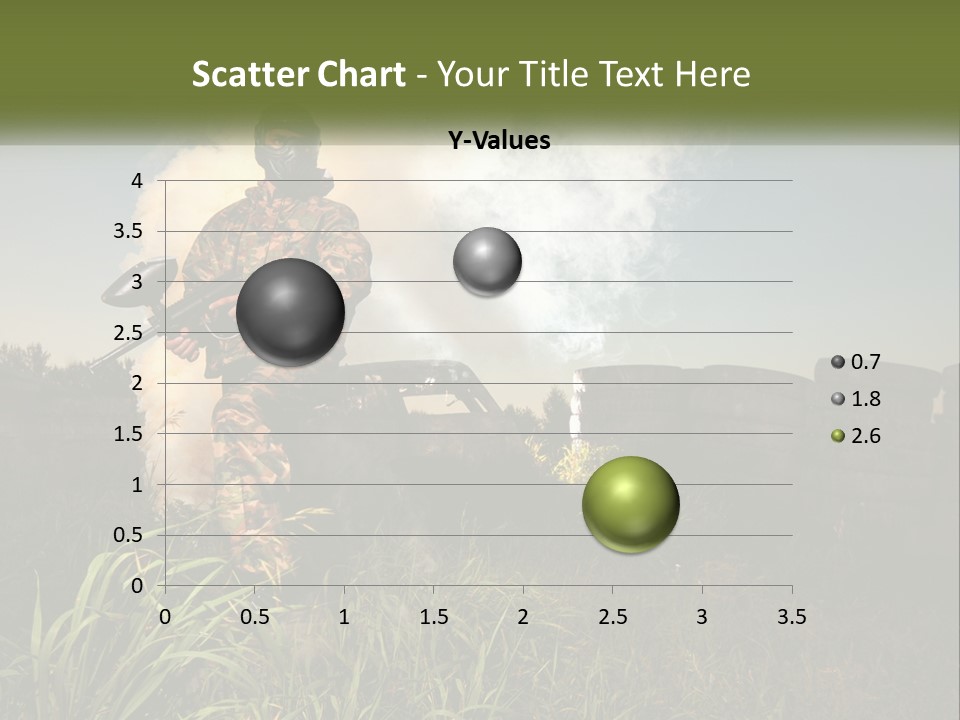 Scatter Chart - Your Title Text Here

Y-Values

4
3.5
3
2.5
2
1.5
1
0.5
0

0 0.5 1 1.5 2 2.5 3 3.5

0.7
1.8
2.6